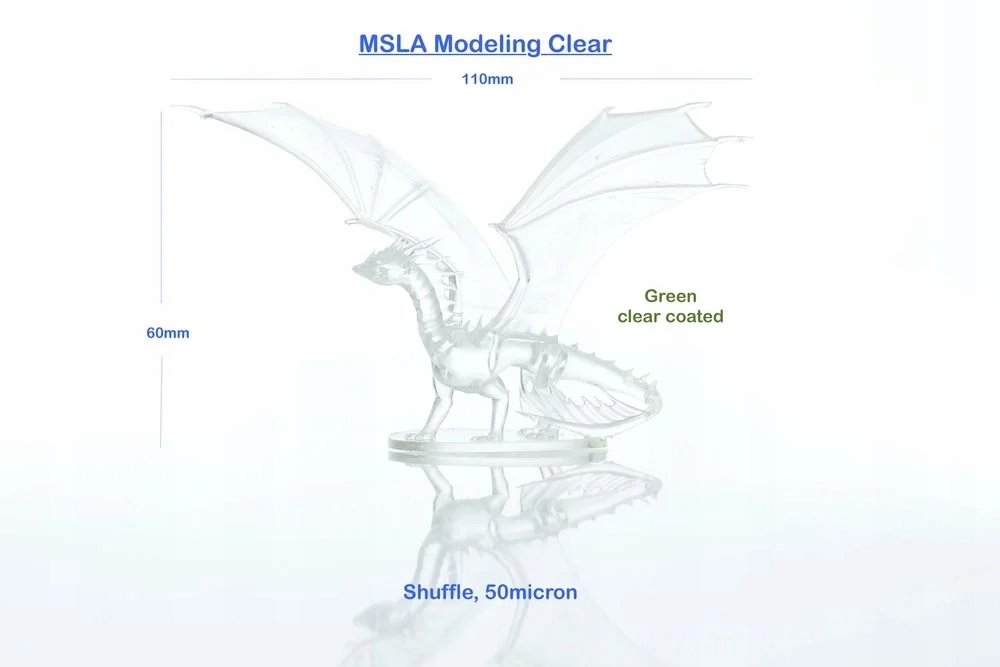 MSLA Modeling Clear

110mm

60mm

Green
clear coated

Shuffle, 50micron